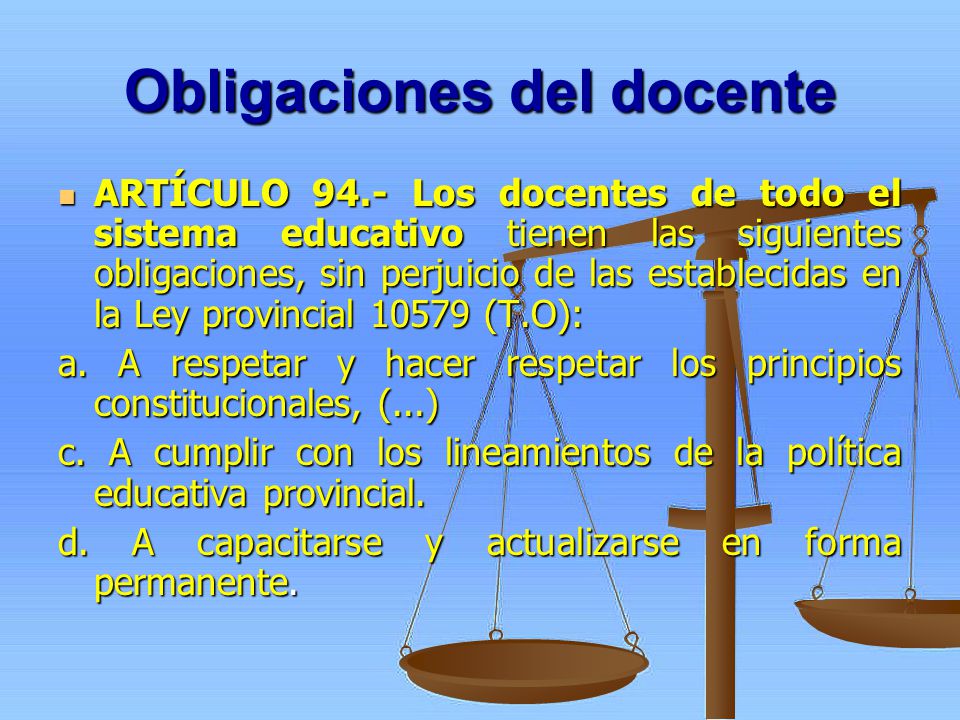 Obligaciones del docente

ARTÍCULO 94.- Los docentes de todo el sistema educativo tienen las siguientes obligaciones, sin perjuicio de las establecidas en la Ley provincial 10579 (T.O):

a. A respetar y hacer respetar los principios constitucionales, (...)

c. A cumplir con los lineamientos de la política educativa provincial.

d. A capacitarse y actualizarse en forma permanente.